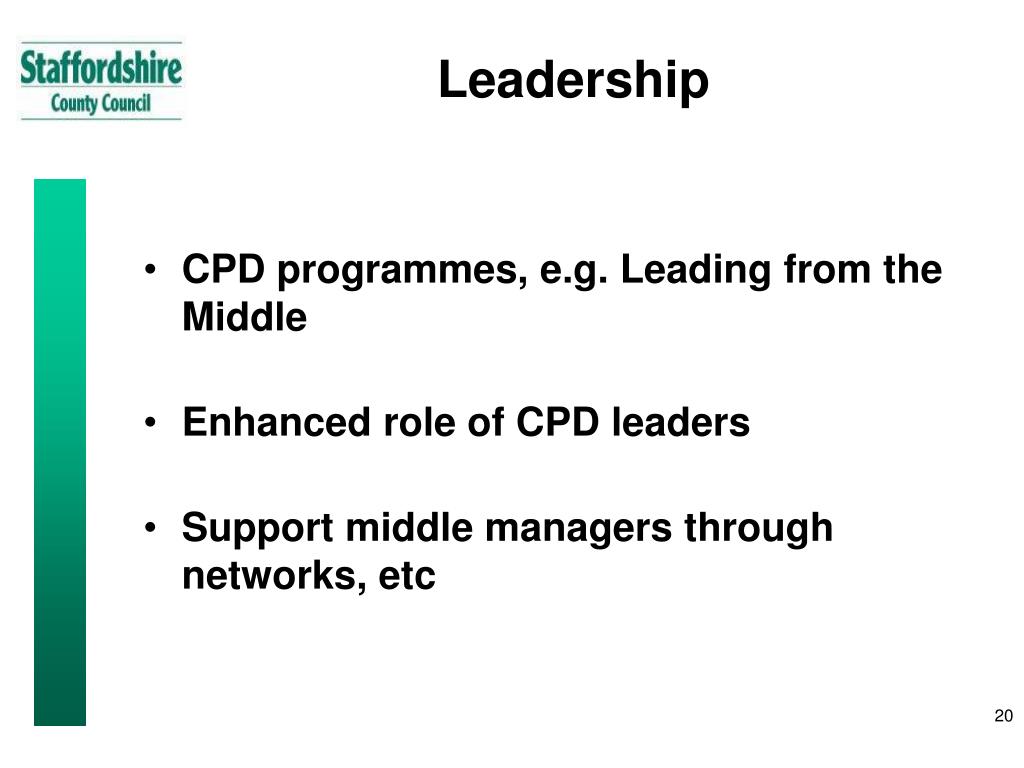 Staffordshire
County Council

Leadership

• CPD programmes, e.g. Leading from the Middle

• Enhanced role of CPD leaders

• Support middle managers through networks, etc

20